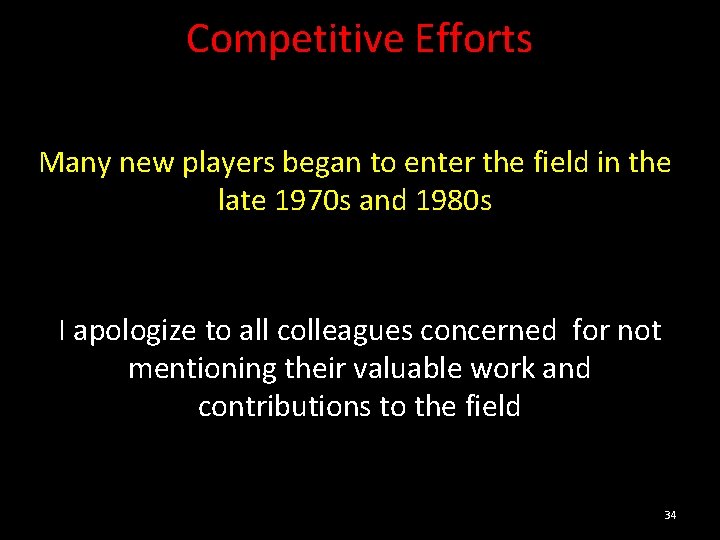 Competitive Efforts

Many new players began to enter the field in the late 1970s and 1980s

I apologize to all colleagues concerned for not mentioning their valuable work and contributions to the field

34